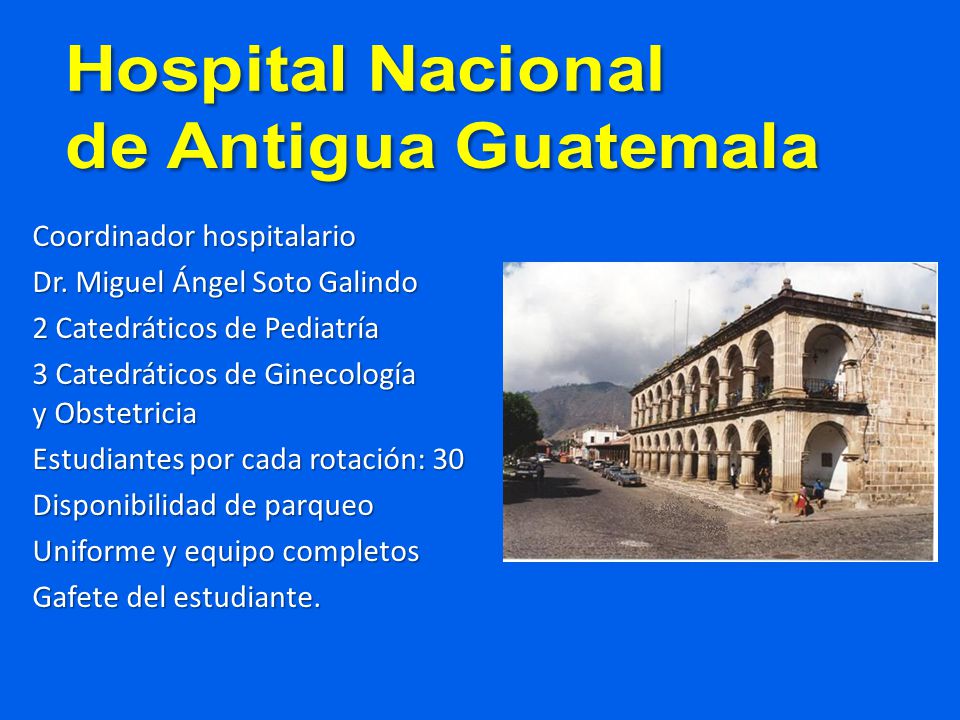 Hospital Nacional de Antigua Guatemala

Coordinador hospitalario

Dr. Miguel Ángel Soto Galindo

2 Catedráticos de Pediatría

3 Catedráticos de Ginecología y Obstetricia

Estudiantes por cada rotación: 30

Disponibilidad de parqueo

Uniforme y equipo completos

Gafete del estudiante.